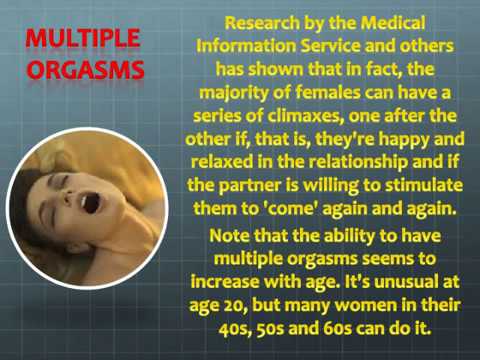 MULTIPLE ORGASMS

Research by the Medical Information Service and others has shown that in fact, the majority of females can have a series of climaxes, one after the other if, that is, they're happy and relaxed in the relationship and if the partner is willing to stimulate them to 'come' again and again.

Note that the ability to have multiple orgasms seems to increase with age. It's unusual at age 20, but many women in their 40s, 50s and 60s can do it.